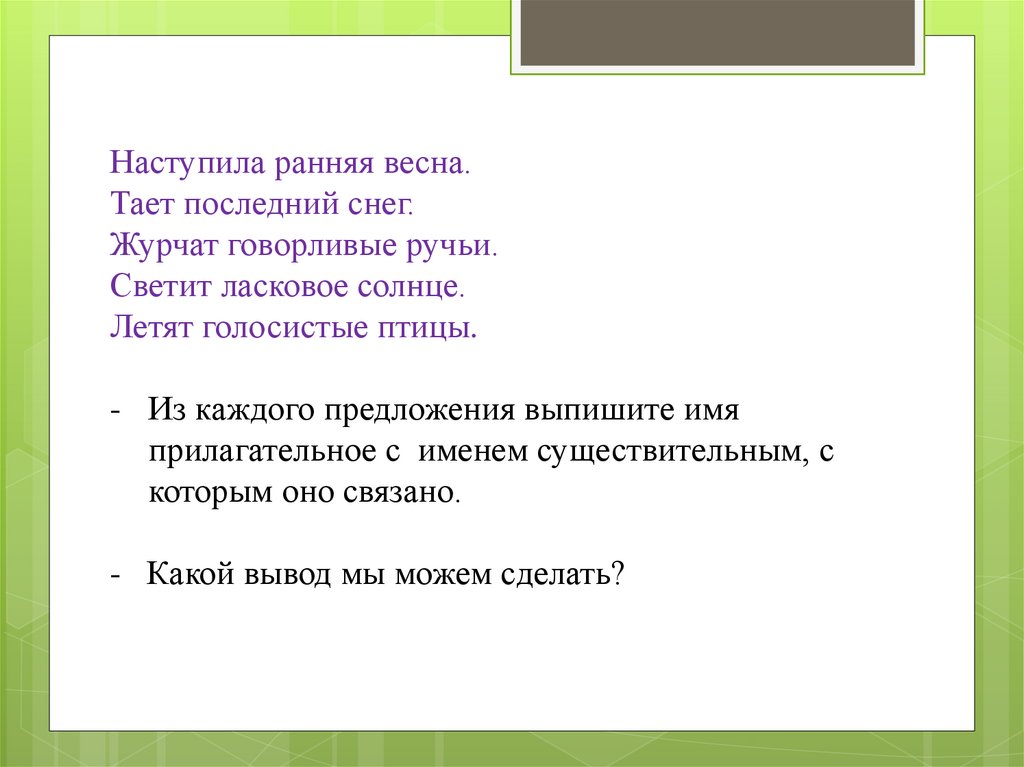 Наступила ранняя весна.
Тает последний снег.
Журчат говорливые ручьи.
Светит ласковое солнце.
Летят голосистые птицы.

- Из каждого предложения выпишите имя прилагательное с именем существительным, с которым оно связано.

- Какой вывод мы можем сделать?